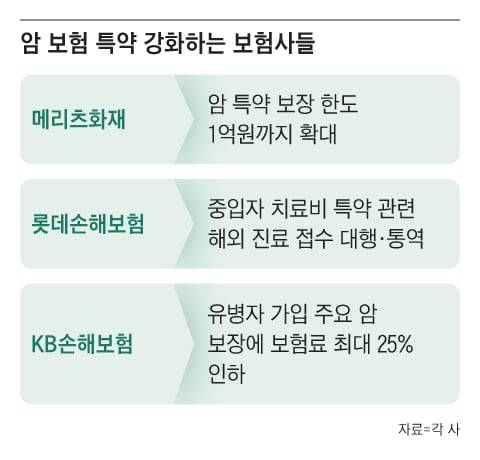 암 보험 특약 강화하는 보험사들

메리츠화재

암 특약 보장 한도 1억원까지 확대

롯데손해보험

중입자 치료비 특약 관련 해외 진료 접수 대행·통역

KB손해보험

유병자 가입 주요 암 보장에 보험료 최대 25% 인하

자료=각 사